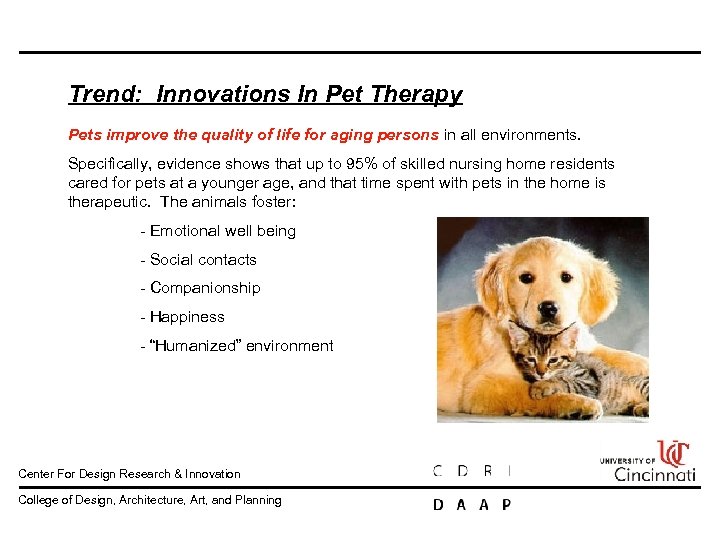 Trend: Innovations In Pet Therapy

Pets improve the quality of life for aging persons in all environments.

Specifically, evidence shows that up to 95% of skilled nursing home residents cared for pets at a younger age, and that time spent with pets in the home is therapeutic. The animals foster:

- Emotional well being
- Social contacts
- Companionship
- Happiness
- "Humanized" environment

Center For Design Research & Innovation

C D R I

UNIVERSITY OF Cincinnati

College of Design, Architecture, Art, and Planning

D A A P